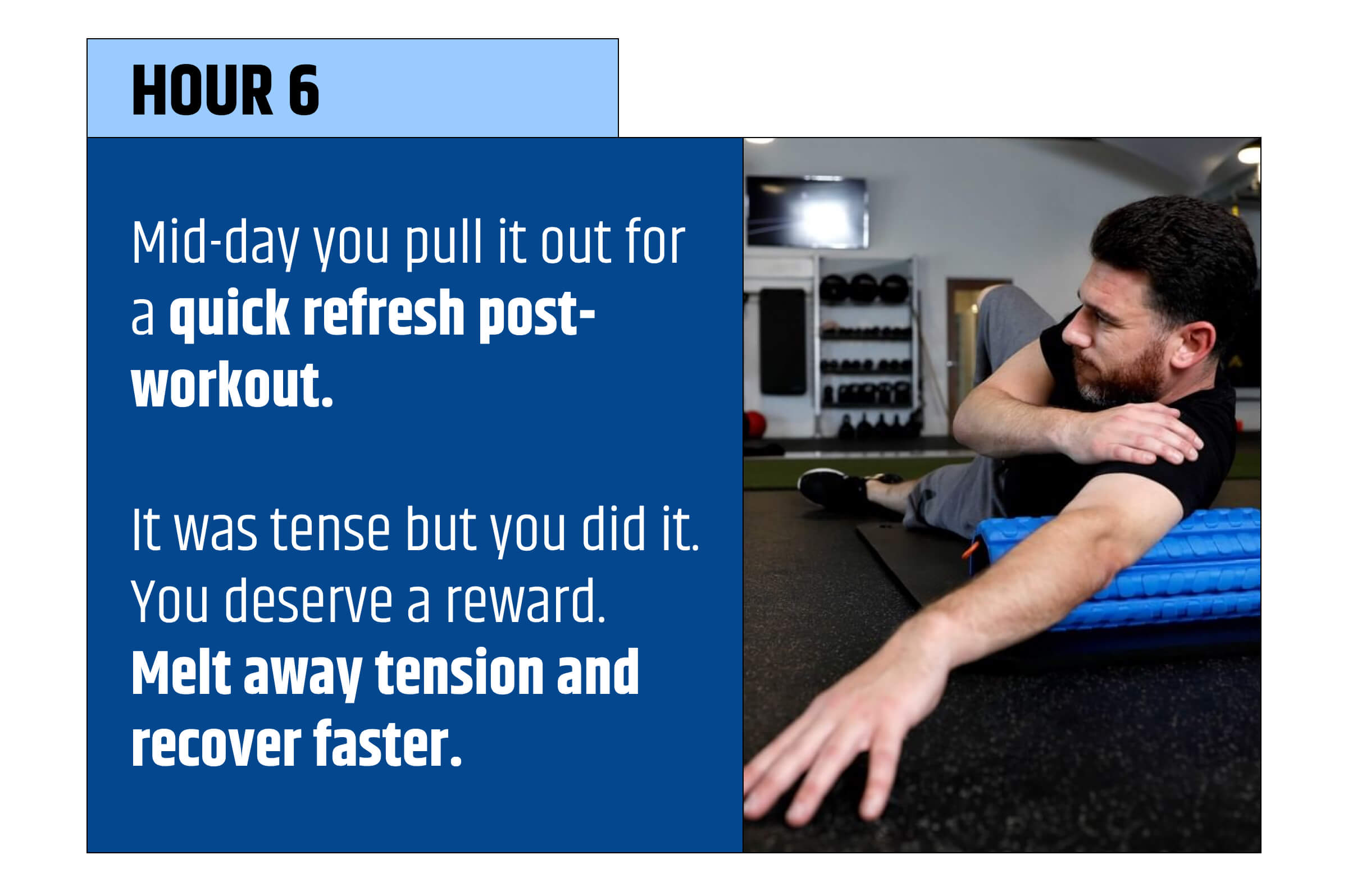 HOUR 6

Mid-day you pull it out for a quick refresh post-workout.

It was tense but you did it. You deserve a reward. Melt away tension and recover faster.